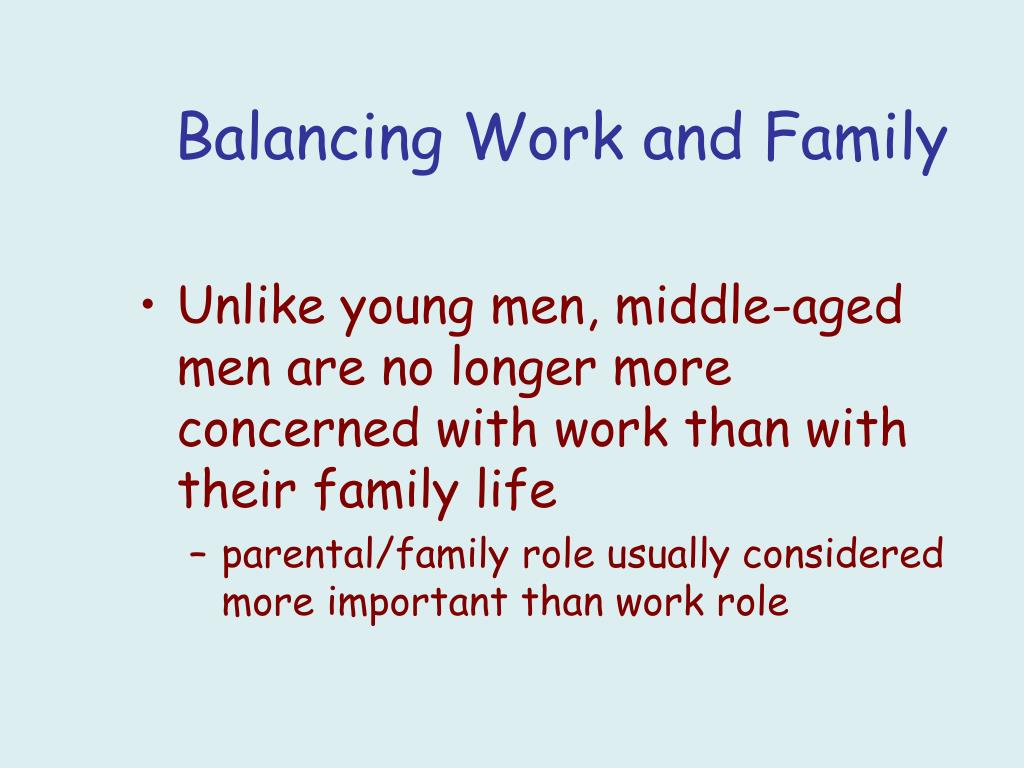 Balancing Work and Family

• Unlike young men, middle-aged men are no longer more concerned with work than with their family life

– parental/family role usually considered more important than work role